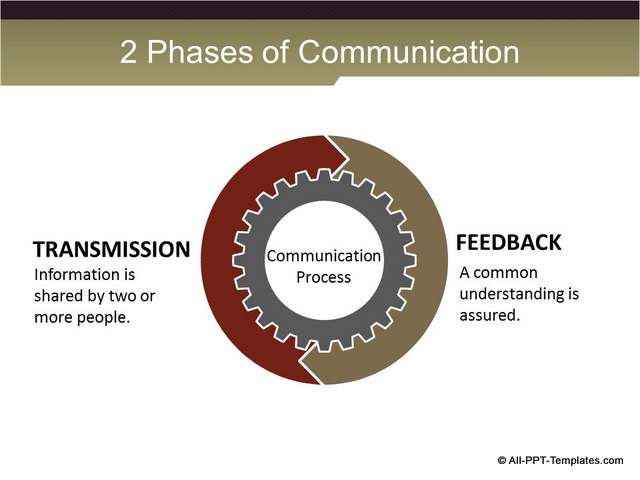 2 Phases of Communication

TRANSMISSION
Information is shared by two or more people.

Communication Process

FEEDBACK
A common understanding is assured.

© All-PPT-Templates.com